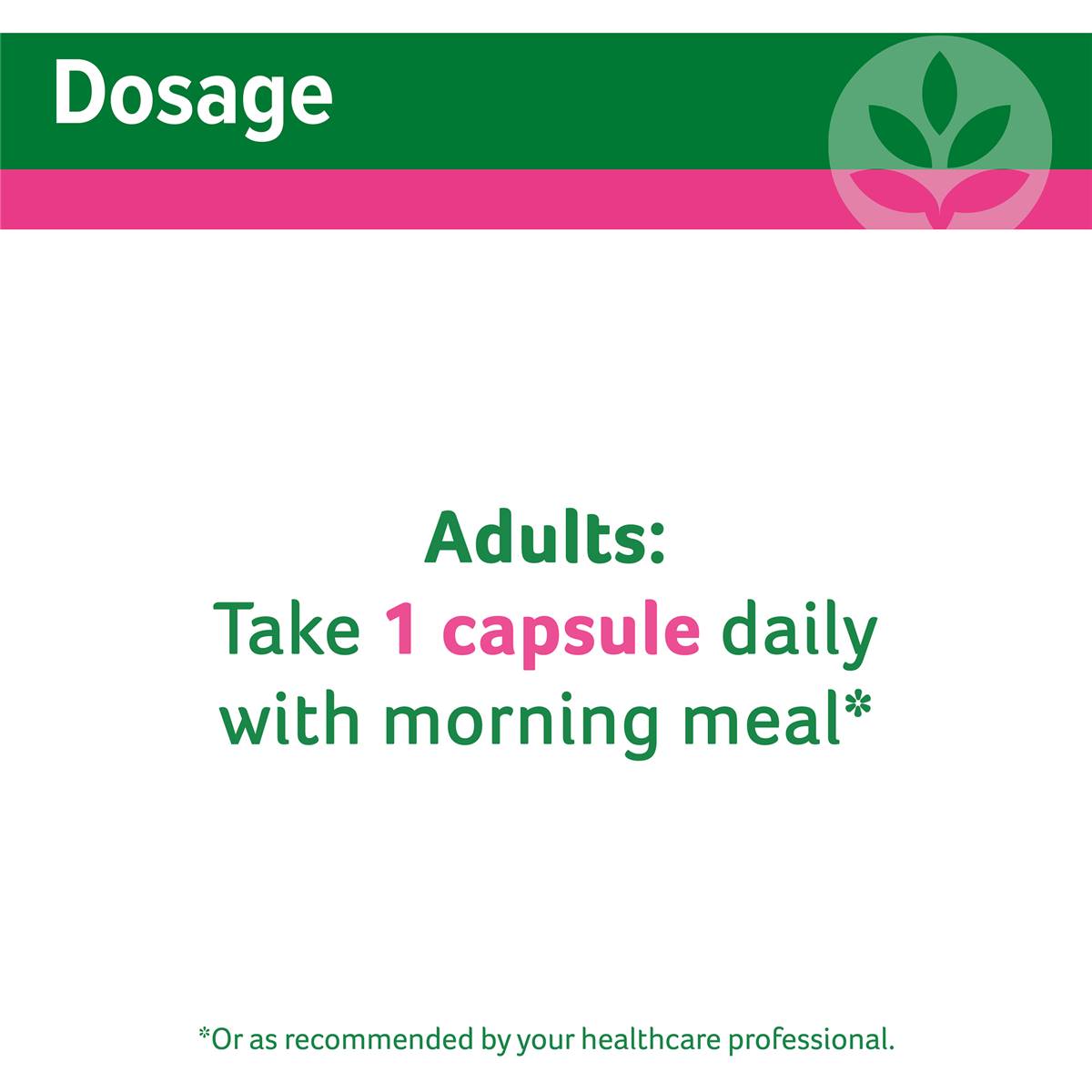 Dosage

Adults:
Take 1 capsule daily with morning meal*

*Or as recommended by your healthcare professional.